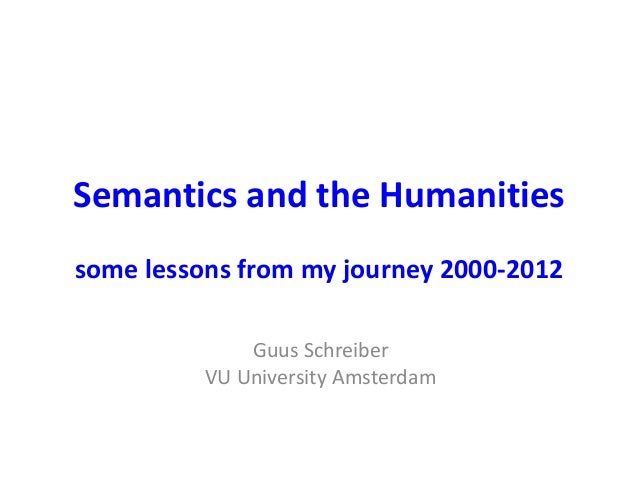 Semantics and the Humanities

some lessons from my journey 2000-2012

Guus Schreiber
VU University Amsterdam